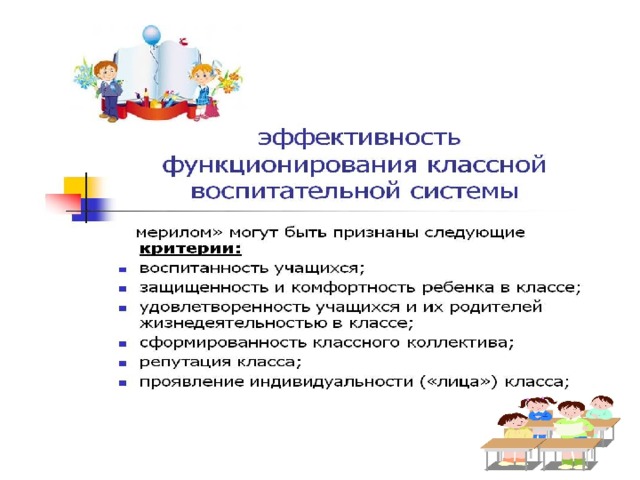 эффективность функционирования классной воспитательной системы

мерилом» могут быть признаны следующие **критерии:**

- воспитанность учащихся;
- защищенность и комфортность ребенка в классе;
- удовлетворенность учащихся и их родителей жизнедеятельностью в классе;
- сформированность классного коллектива;
- репутация класса;
- проявление индивидуальности («лица») класса;